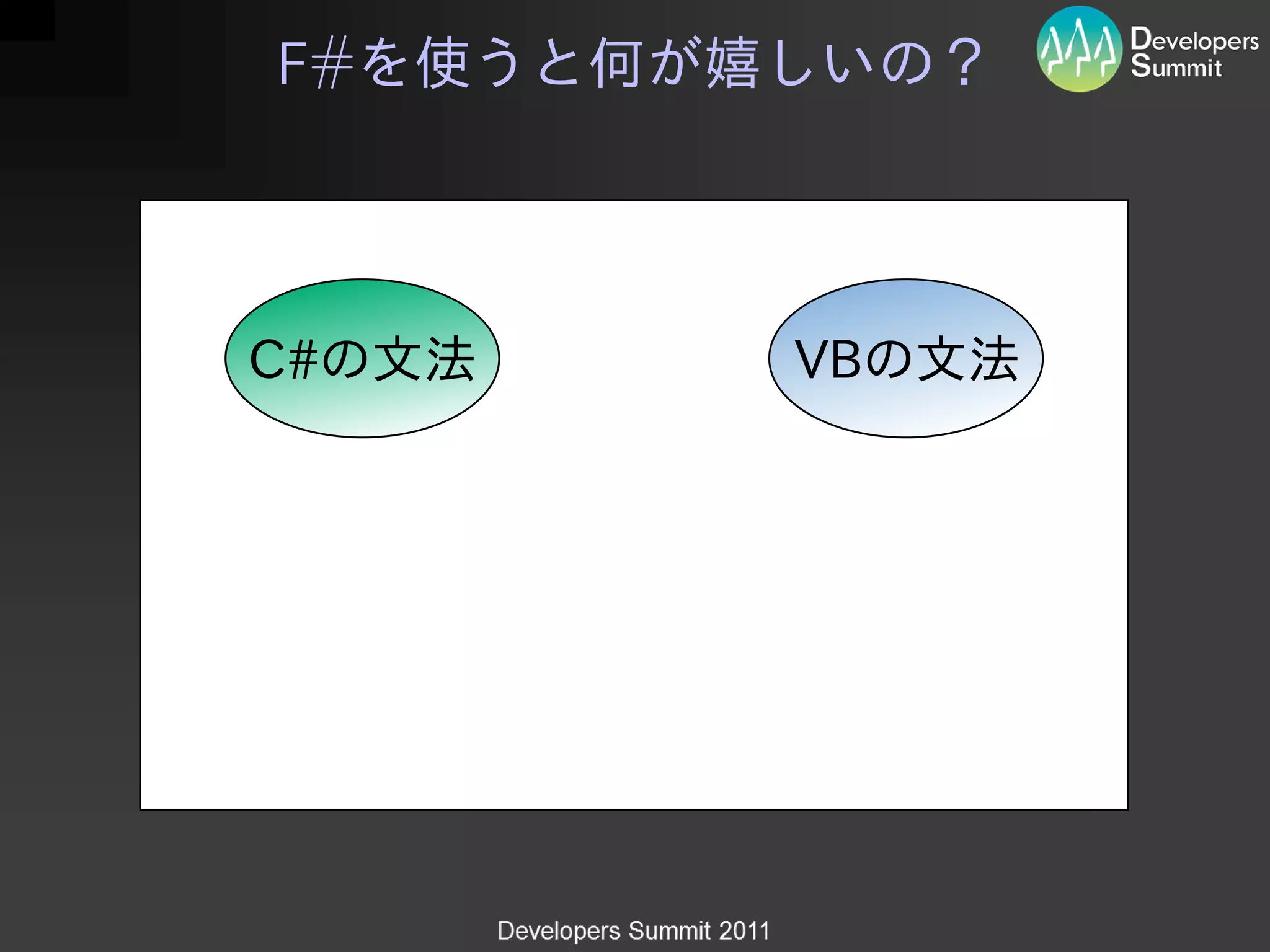 F#を使うと何が嬉しいの？

Developers Summit

C#の文法

VBの文法

Developers Summit 2011